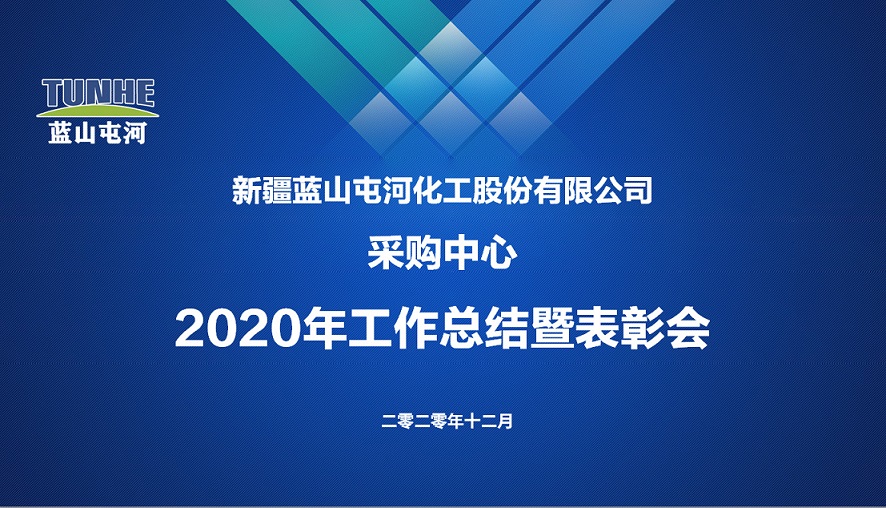 TUNHE
蓝山屯河

新疆蓝山屯河化工股份有限公司

采购中心

2020年工作总结暨表彰会

二零二零年十二月